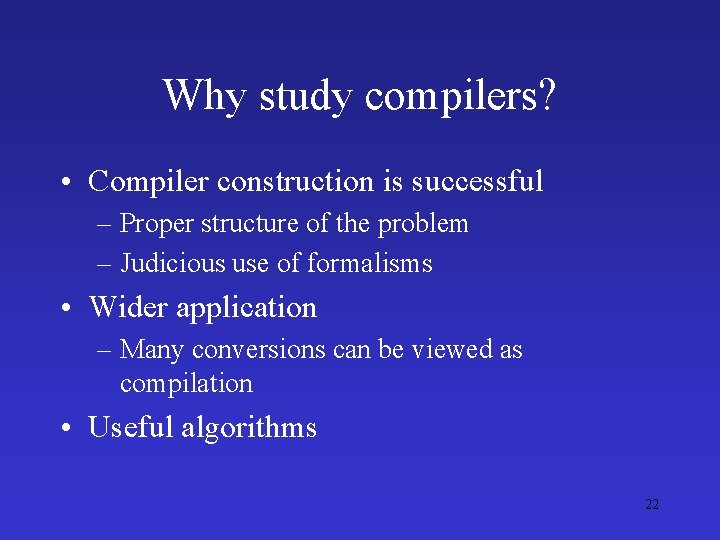 Why study compilers?

• Compiler construction is successful
– Proper structure of the problem
– Judicious use of formalisms
• Wider application
– Many conversions can be viewed as compilation
• Useful algorithms

22